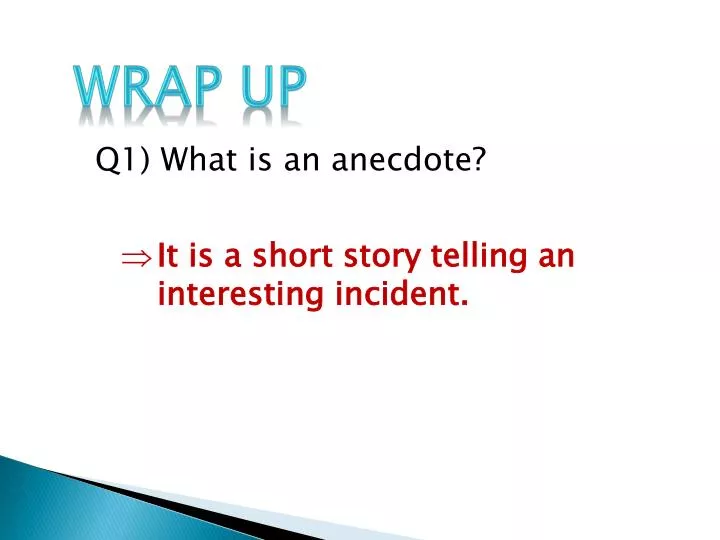 WRAP UP

Q1) What is an anecdote?

$\Rightarrow$ It is a short story telling an interesting incident.